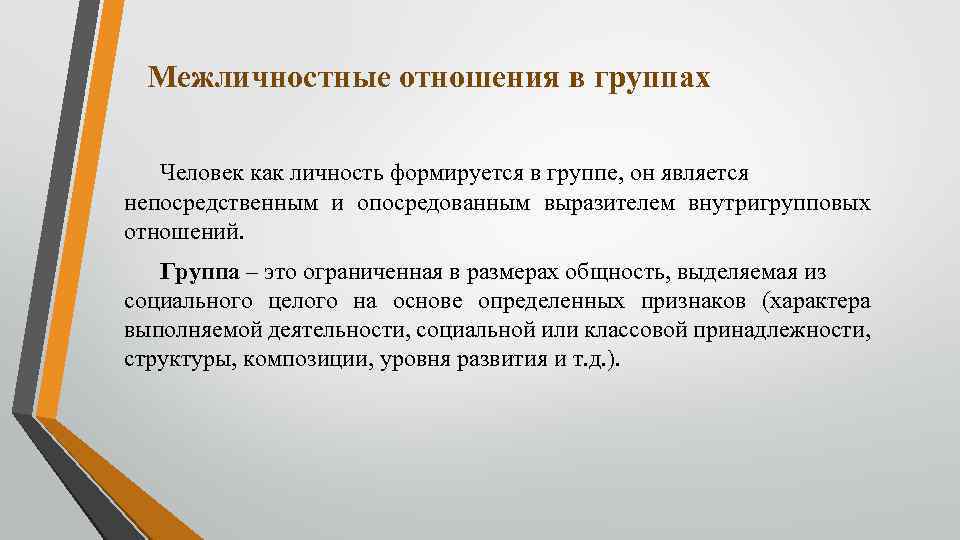 Межличностные отношения в группах

Человек как личность формируется в группе, он является непосредственным и опосредованным выразителем внутригрупповых отношений.

Группа – это ограниченная в размерах общность, выделяемая из социального целого на основе определенных признаков (характера выполняемой деятельности, социальной или классовой принадлежности, структуры, композиции, уровня развития и т.д.).